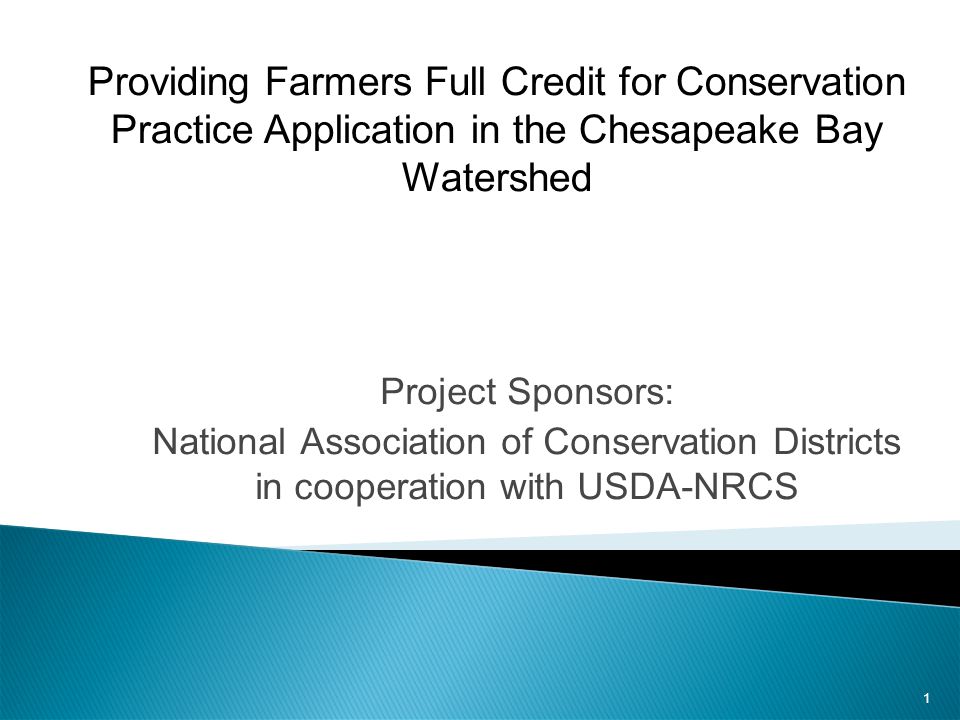 Providing Farmers Full Credit for Conservation Practice Application in the Chesapeake Bay Watershed

Project Sponsors:
National Association of Conservation Districts in cooperation with USDA-NRCS

1